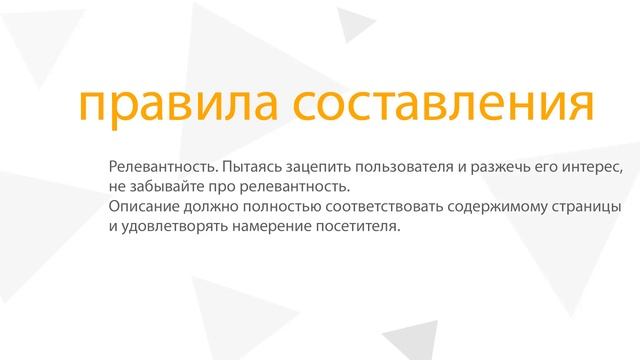 правила составления

Релевантность. Пытаясь зацепить пользователя и разжечь его интерес, не забывайте про релевантность.
Описание должно полностью соответствовать содержимому страницы и удовлетворять намерение посетителя.